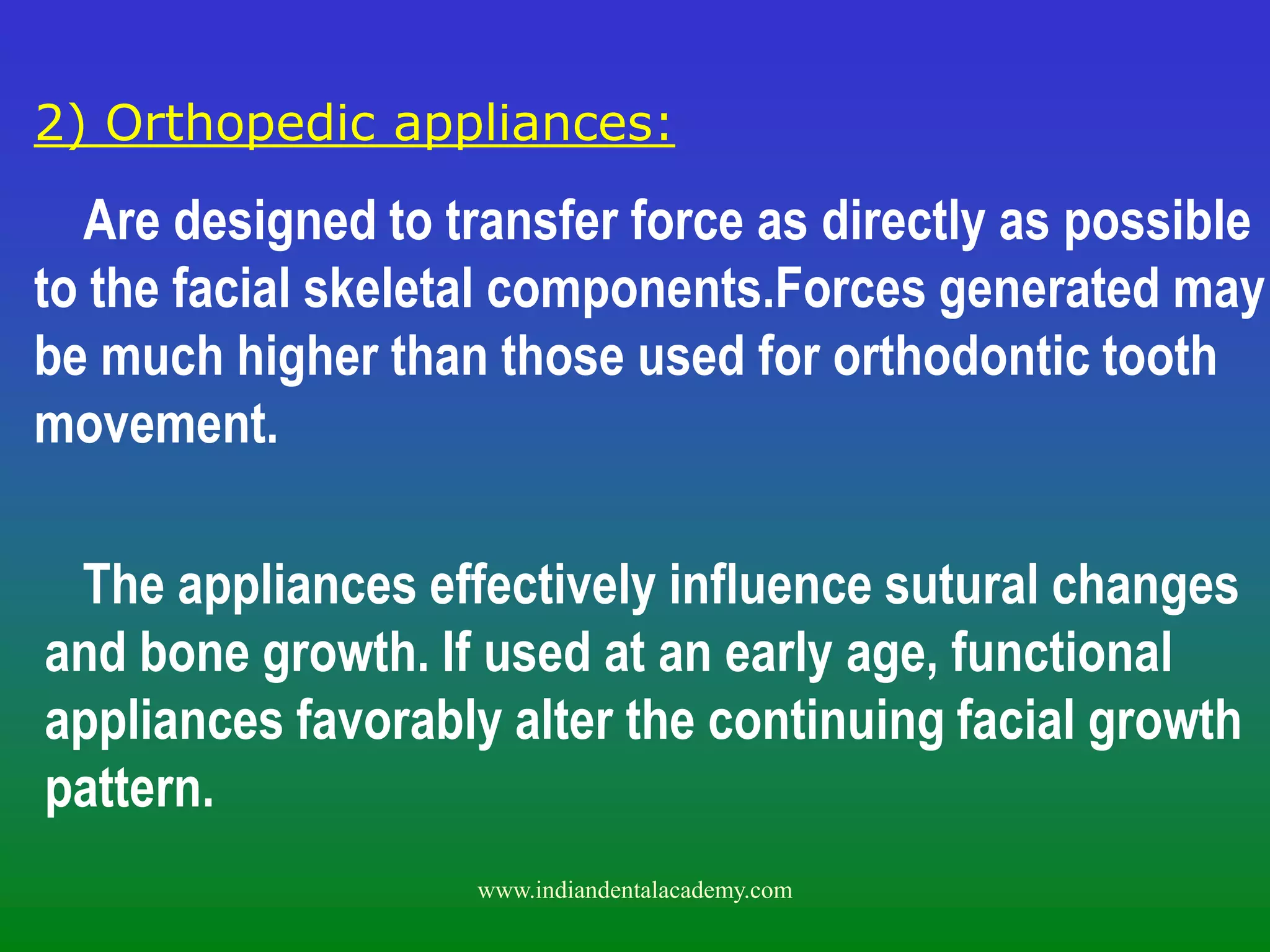 2) Orthopedic appliances:

Are designed to transfer force as directly as possible to the facial skeletal components.Forces generated may be much higher than those used for orthodontic tooth movement.

The appliances effectively influence sutural changes and bone growth. If used at an early age, functional appliances favorably alter the continuing facial growth pattern.

www.indiandentalacademy.com